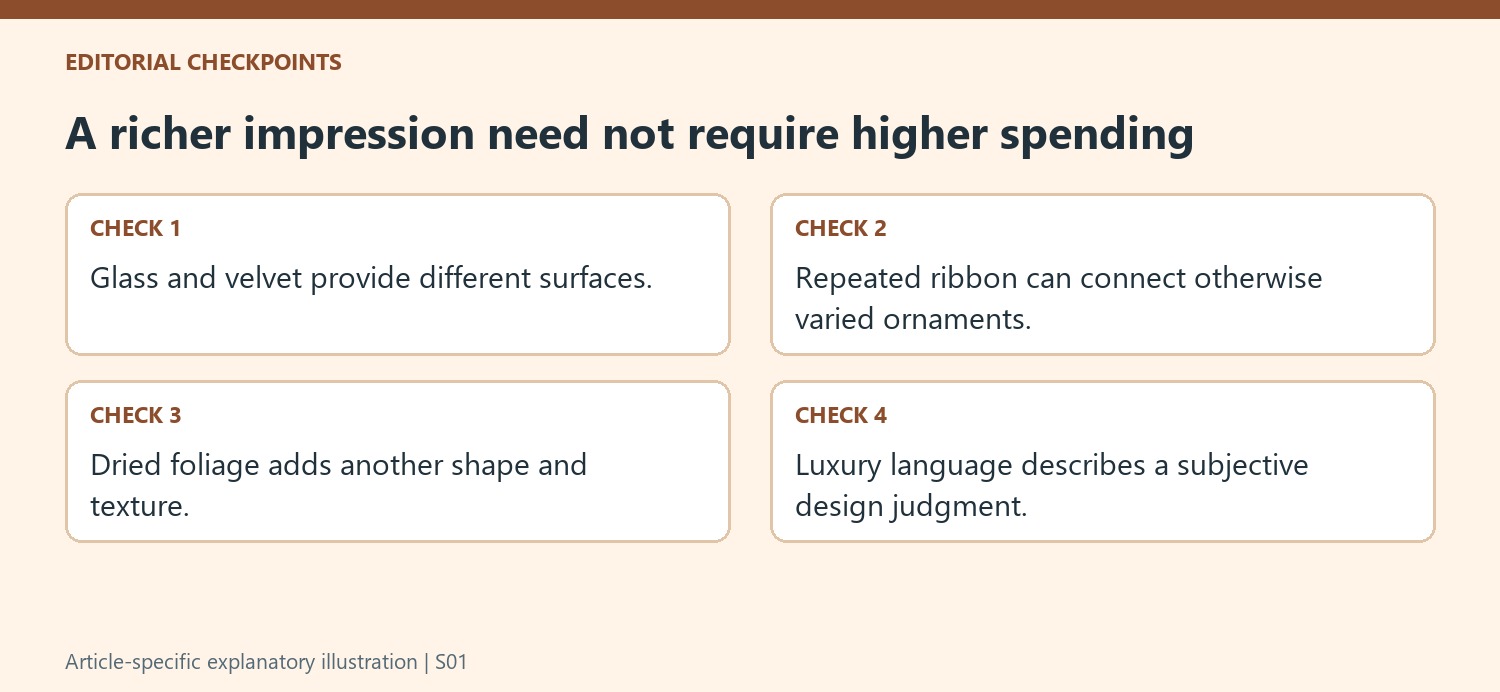 EDITORIAL CHECKPOINTS

A richer impression need not require higher spending

CHECK 1

Glass and velvet provide different surfaces.

CHECK 2

Repeated ribbon can connect otherwise varied ornaments.

CHECK 3

Dried foliage adds another shape and texture.

CHECK 4

Luxury language describes a subjective design judgment.

Article-specific explanatory illustration | S01